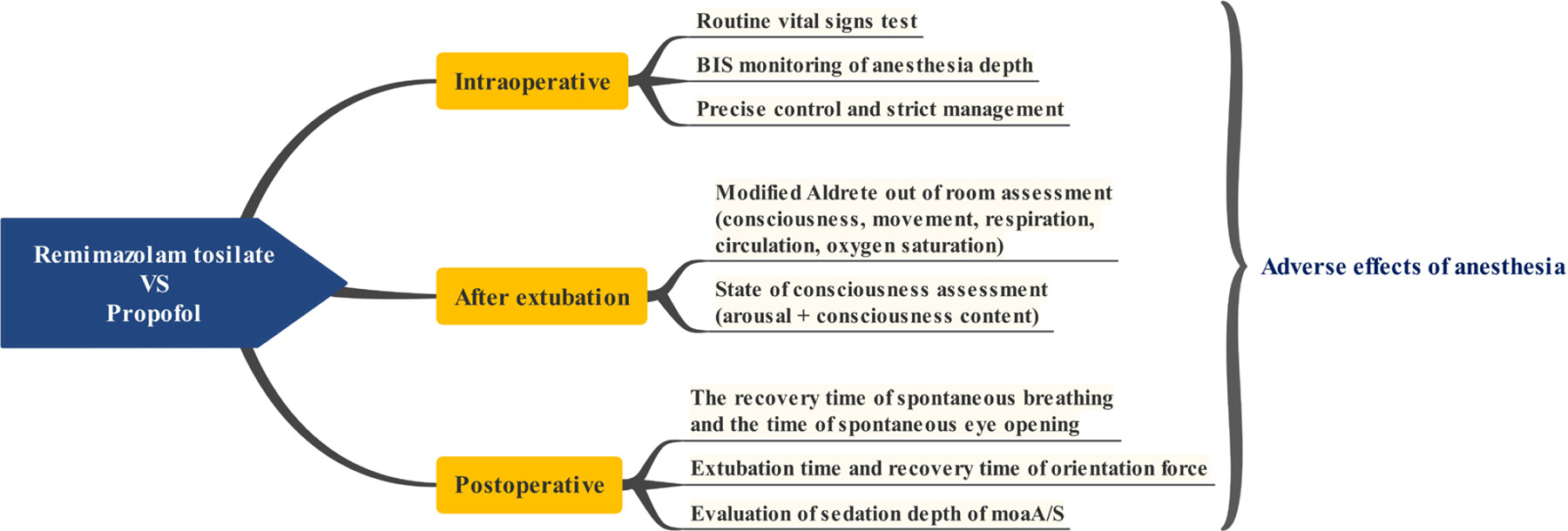 Remimazolam tosilate
VS
Propofol

Intraoperative

Routine vital signs test

BIS monitoring of anesthesia depth

Precise control and strict management

After extubation

Modified Aldrete out of room assessment (consciousness, movement, respiration, circulation, oxygen saturation)

State of consciousness assessment (arousal + consciousness content)

Postoperative

The recovery time of spontaneous breathing and the time of spontaneous eye opening

Extubation time and recovery time of orientation force

Evaluation of sedation depth of moaA/S

Adverse effects of anesthesia